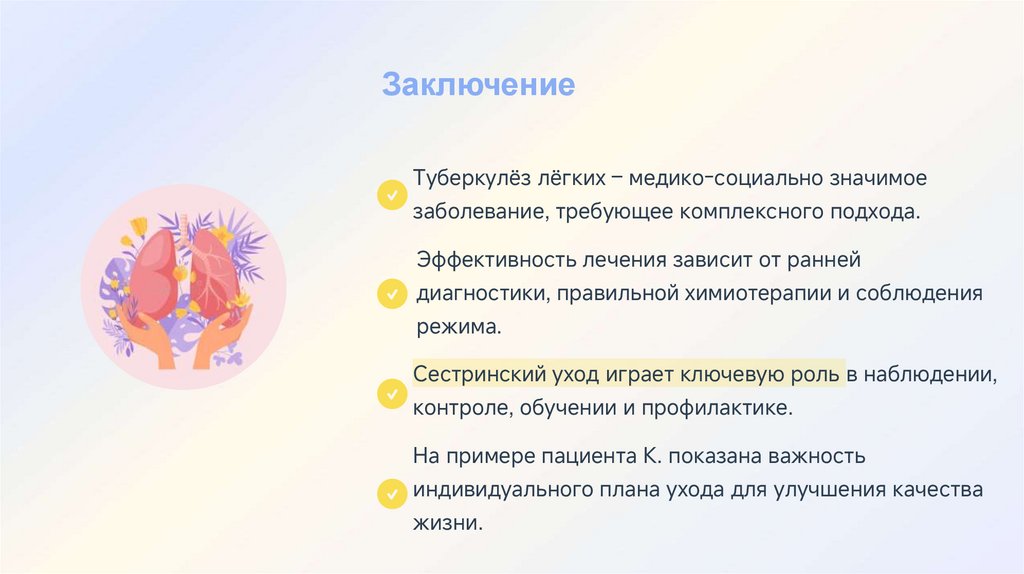 Заключение

Туберкулёз лёгких – медико-социально значимое заболевание, требующее комплексного подхода.

Эффективность лечения зависит от ранней диагностики, правильной химиотерапии и соблюдения режима.

Сестринский уход играет ключевую роль в наблюдении, контроле, обучении и профилактике.

На примере пациента К. показана важность индивидуального плана ухода для улучшения качества жизни.